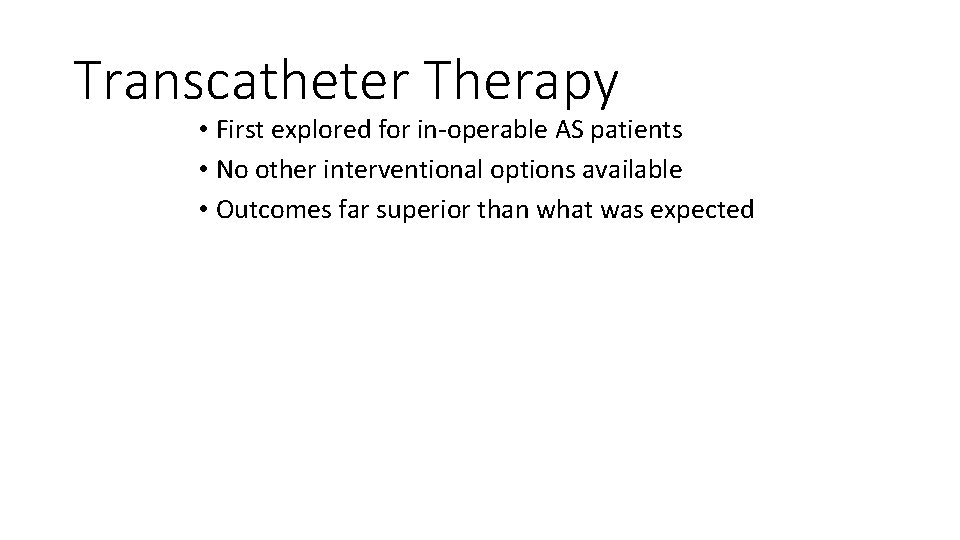 Transcatheter Therapy

• First explored for in-operable AS patients
• No other interventional options available
• Outcomes far superior than what was expected